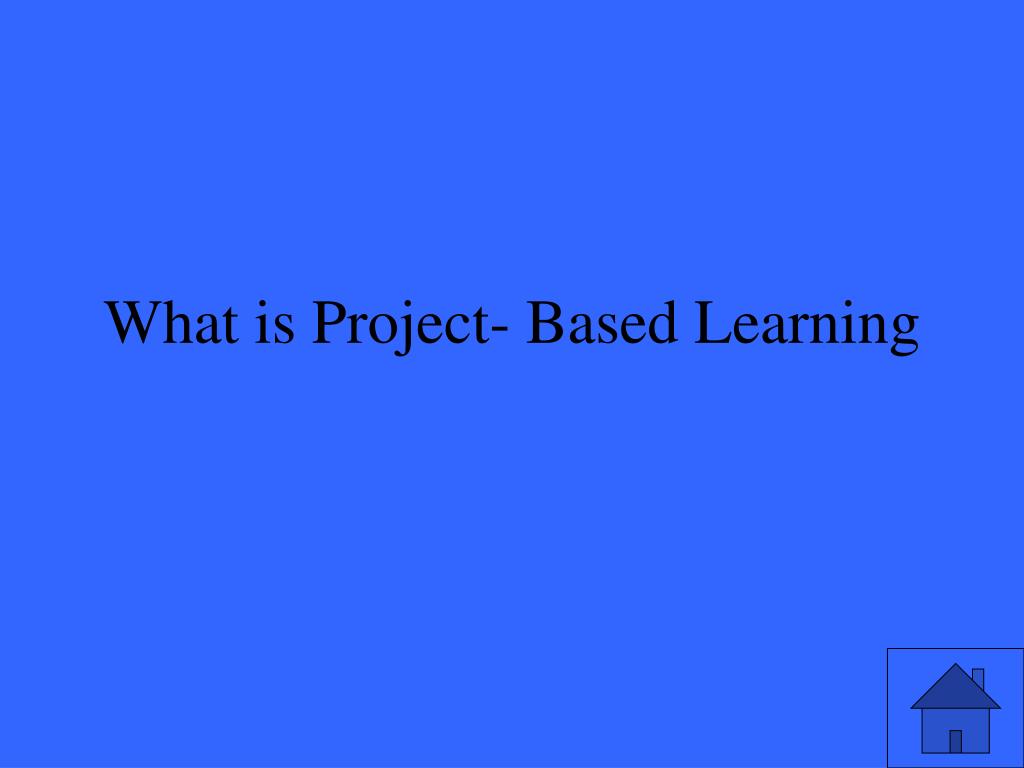 What is Project- Based Learning